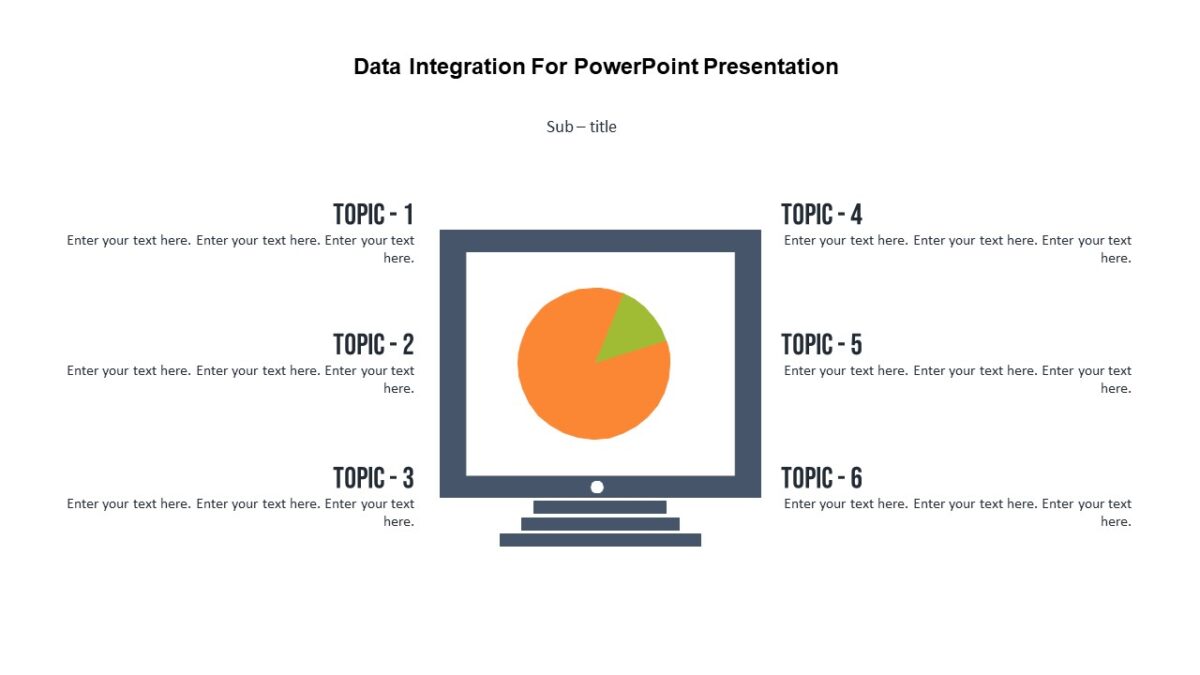 Data Integration For PowerPoint Presentation

Sub – title

TOPIC - 1
Enter your text here. Enter your text here. Enter your text here.

TOPIC - 2
Enter your text here. Enter your text here. Enter your text here.

TOPIC - 3
Enter your text here. Enter your text here. Enter your text here.

TOPIC - 4
Enter your text here. Enter your text here. Enter your text here.

TOPIC - 5
Enter your text here. Enter your text here. Enter your text here.

TOPIC - 6
Enter your text here. Enter your text here. Enter your text here.